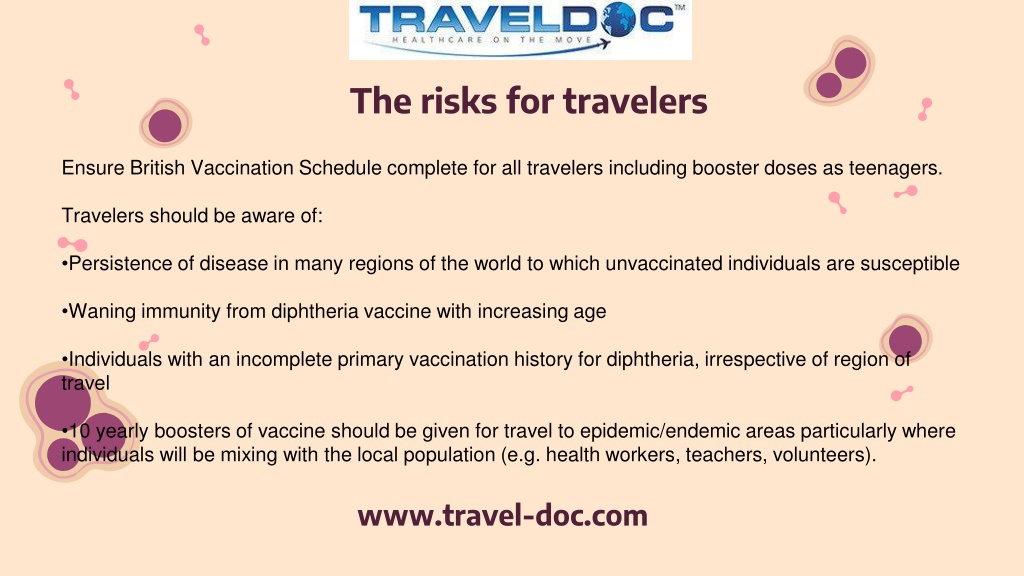 TRAVELDOC™
HEALTHCARE ON THE MOVE

The risks for travelers

Ensure British Vaccination Schedule complete for all travelers including booster doses as teenagers.

Travelers should be aware of:

•Persistence of disease in many regions of the world to which unvaccinated individuals are susceptible

•Waning immunity from diphtheria vaccine with increasing age

•Individuals with an incomplete primary vaccination history for diphtheria, irrespective of region of travel

•10 yearly boosters of vaccine should be given for travel to epidemic/endemic areas particularly where individuals will be mixing with the local population (e.g. health workers, teachers, volunteers).

www.travel-doc.com